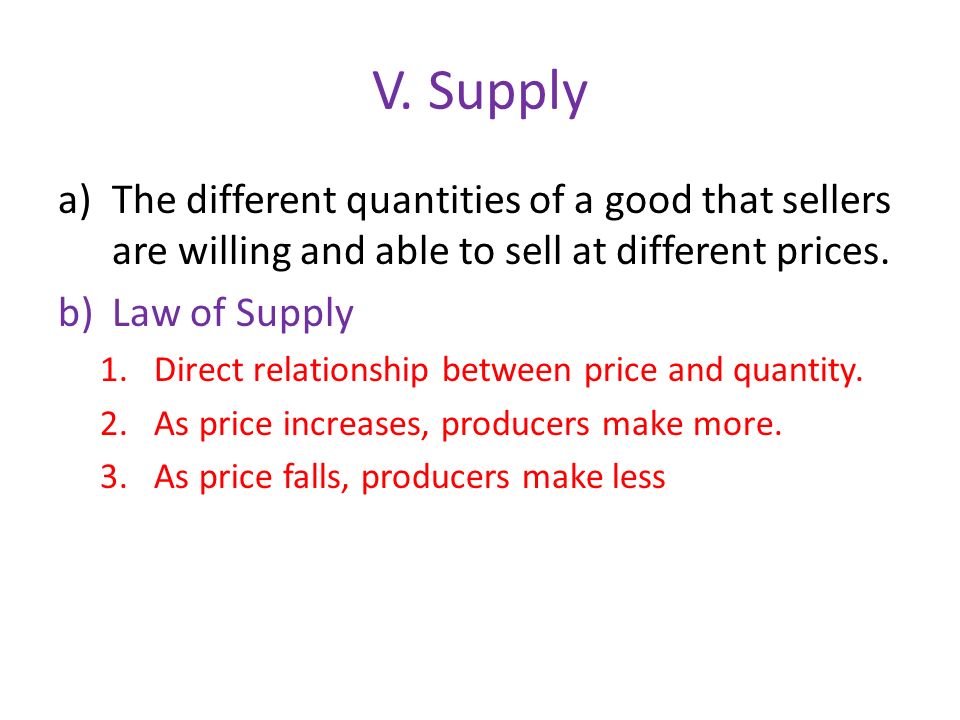 V. Supply

a) The different quantities of a good that sellers are willing and able to sell at different prices.

b) Law of Supply

1. Direct relationship between price and quantity.
2. As price increases, producers make more.
3. As price falls, producers make less